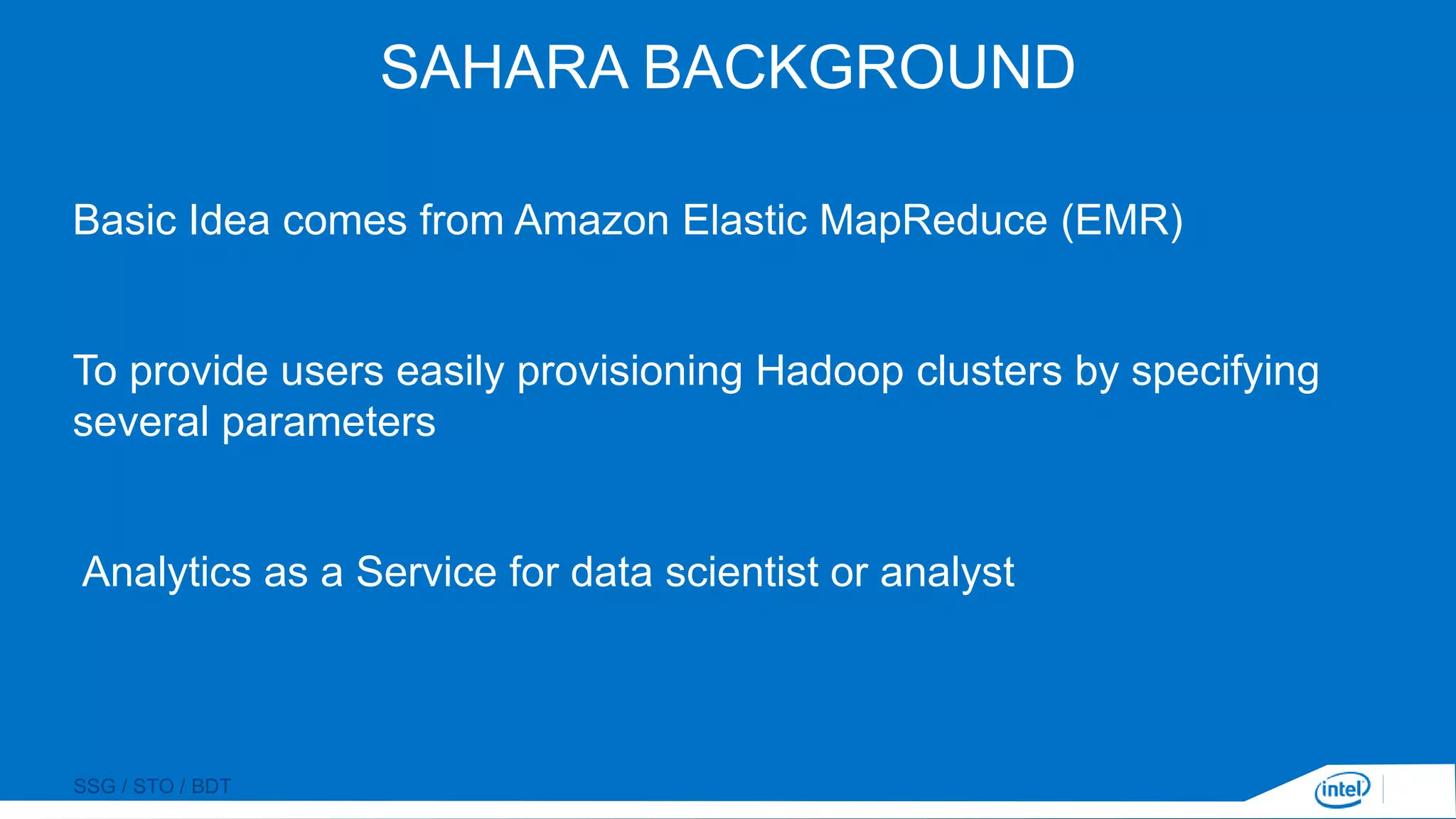 SAHARA BACKGROUND

Basic Idea comes from Amazon Elastic MapReduce (EMR)

To provide users easily provisioning Hadoop clusters by specifying several parameters

Analytics as a Service for data scientist or analyst

SSG / STO / BDT

intel